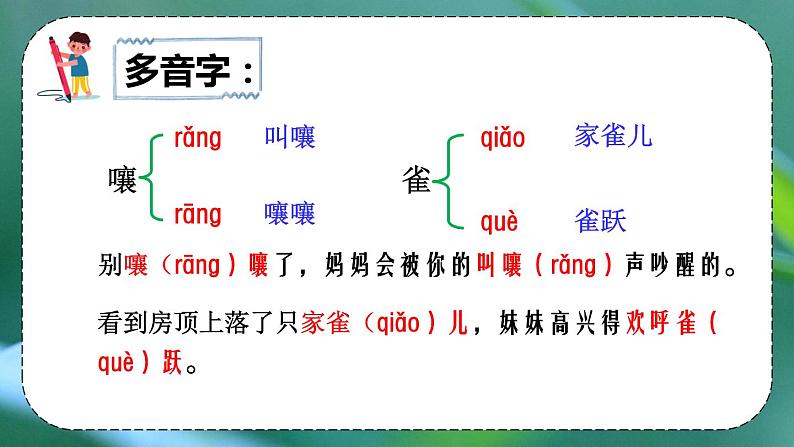 多音字：

嚷 rǎng 叫嚷
rāng 嚷嚷

雀 qiǎo 家雀儿
què 雀跃

别嚷（rāng）嚷了，妈妈会被你的叫嚷（rǎng）声吵醒的。

看到房顶上落了只家雀（qiǎo）儿，妹妹高兴得欢呼雀（què）跃。